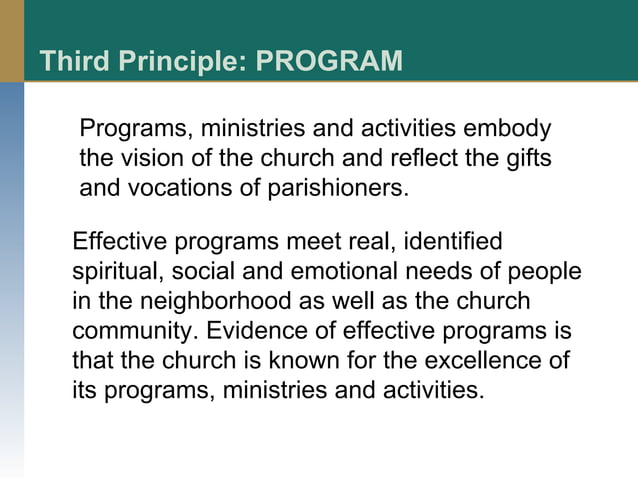 Third Principle: PROGRAM

Programs, ministries and activities embody the vision of the church and reflect the gifts and vocations of parishioners.

Effective programs meet real, identified spiritual, social and emotional needs of people in the neighborhood as well as the church community. Evidence of effective programs is that the church is known for the excellence of its programs, ministries and activities.